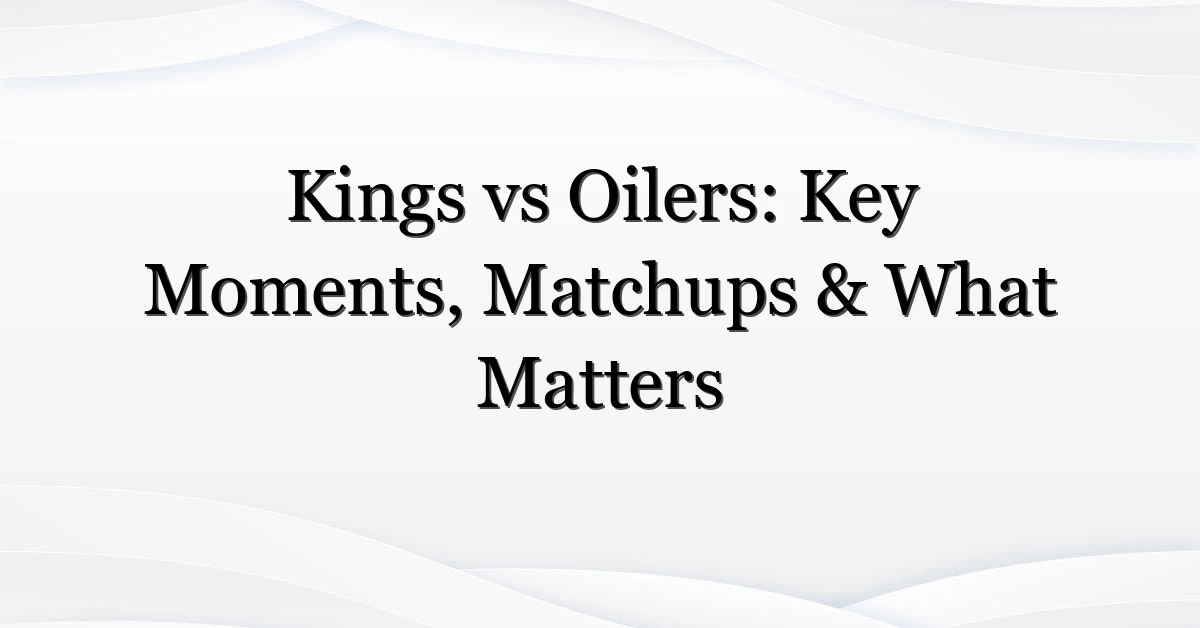 Kings vs Oilers: Key Moments, Matchups & What Matters